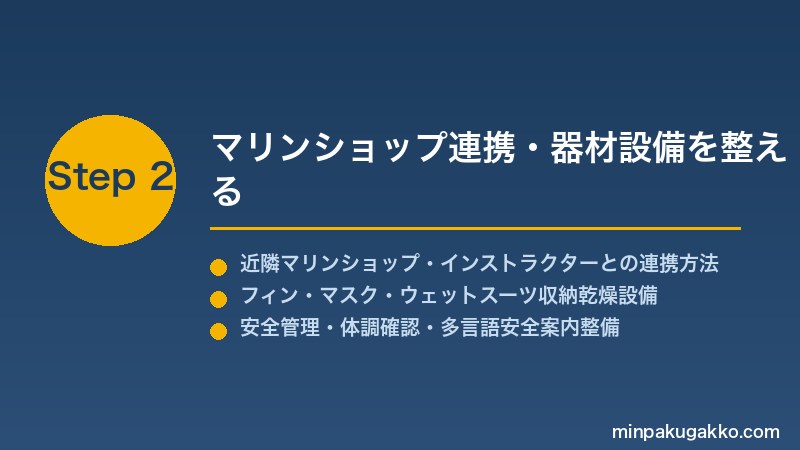 Step 2

マリンショップ連携・器材設備を整える

近隣マリンショップ・インストラクターとの連携方法
フィン・マスク・ウェットスーツ収納乾燥設備
安全管理・体調確認・多言語安全案内整備

minpakugakko.com